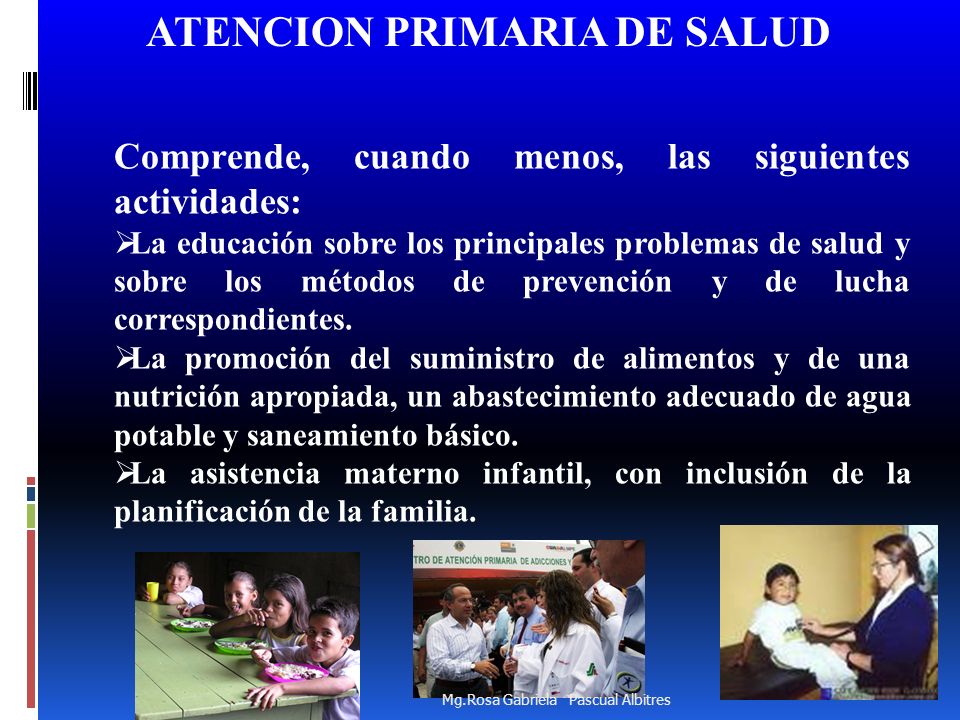 ATENCION PRIMARIA DE SALUD

Comprende, cuando menos, las siguientes actividades:

➢La educación sobre los principales problemas de salud y sobre los métodos de prevención y de lucha correspondientes.

➢La promoción del suministro de alimentos y de una nutrición apropiada, un abastecimiento adecuado de agua potable y saneamiento básico.

➢La asistencia materno infantil, con inclusión de la planificación de la familia.

TRO DE ATENCIÓN PRIMARIA DE ADICCIONES Y

Mg.Rosa Gabriela Pascual Albitres